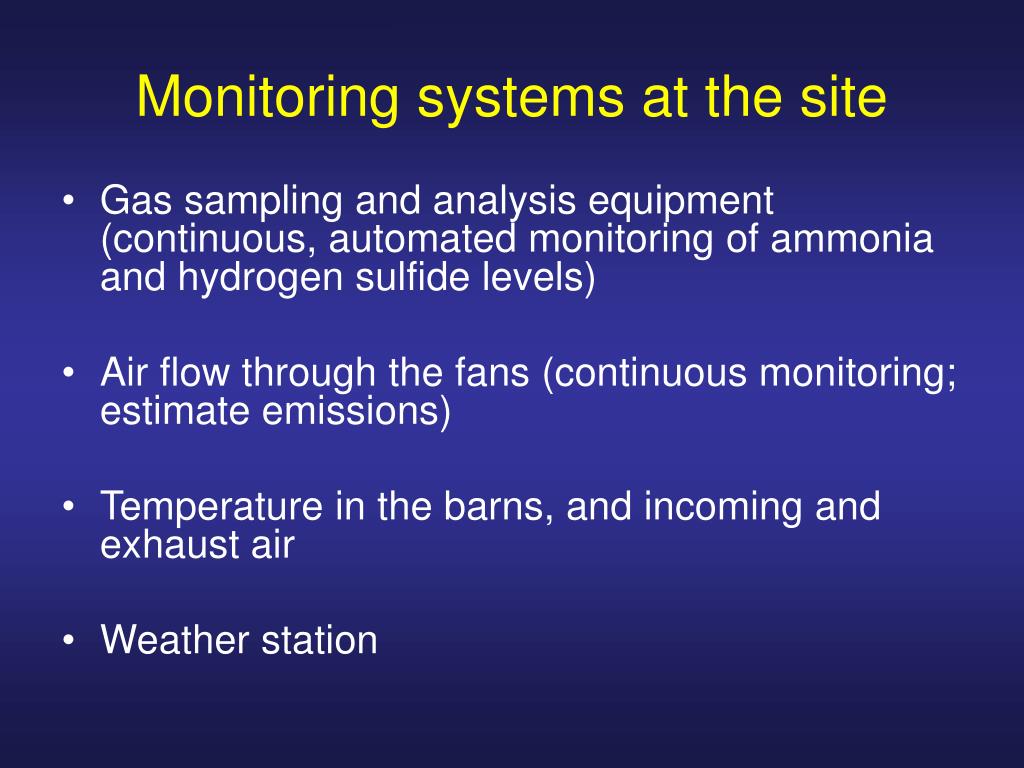 Monitoring systems at the site

• Gas sampling and analysis equipment (continuous, automated monitoring of ammonia and hydrogen sulfide levels)

• Air flow through the fans (continuous monitoring; estimate emissions)

• Temperature in the barns, and incoming and exhaust air

• Weather station